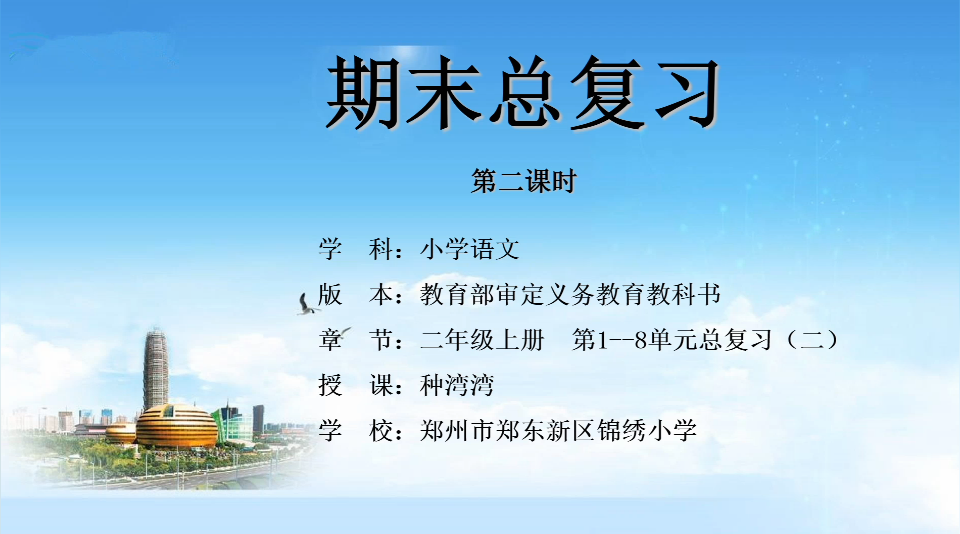 期末总复习

第二课时

学　科：小学语文

版　本：教育部审定义务教育教科书

章　节：二年级上册　第1--8单元总复习（二）

授　课：种湾湾

学　校：郑州市郑东新区锦绣小学